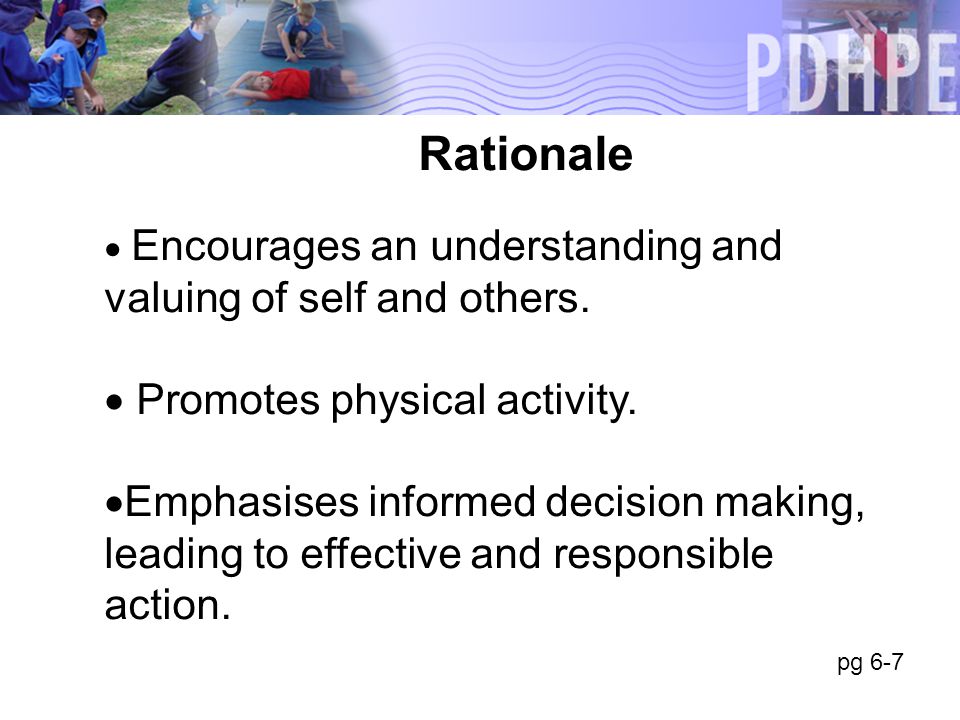 PDHPE

Rationale

• Encourages an understanding and valuing of self and others.

• Promotes physical activity.

•Emphasises informed decision making, leading to effective and responsible action.

pg 6-7